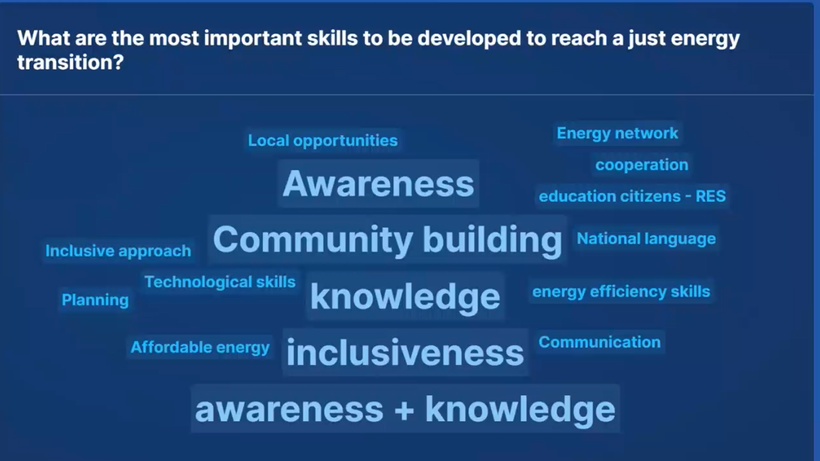 What are the most important skills to be developed to reach a just energy transition?

Local opportunities

Energy network

cooperation

Awareness

education citizens - RES

Inclusive approach

Community building

National language

Technological skills

Planning

knowledge

energy efficiency skills

Affordable energy

inclusiveness

Communication

awareness + knowledge